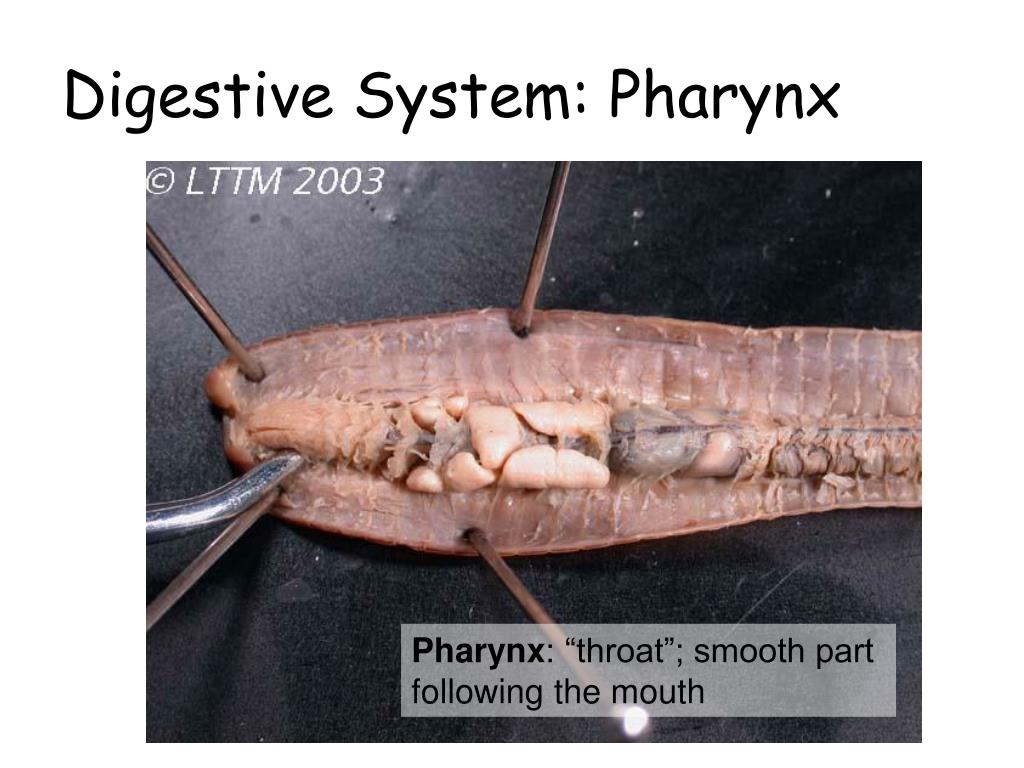 Digestive System: Pharynx

© LTTM 2003

Pharynx: “throat”; smooth part following the mouth